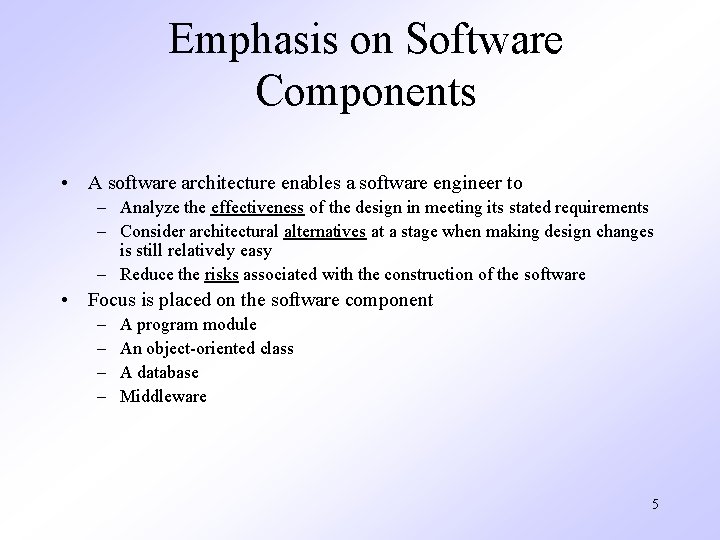 Emphasis on Software Components

• A software architecture enables a software engineer to
  – Analyze the effectiveness of the design in meeting its stated requirements
  – Consider architectural alternatives at a stage when making design changes is still relatively easy
  – Reduce the risks associated with the construction of the software
• Focus is placed on the software component
  – A program module
  – An object-oriented class
  – A database
  – Middleware

5